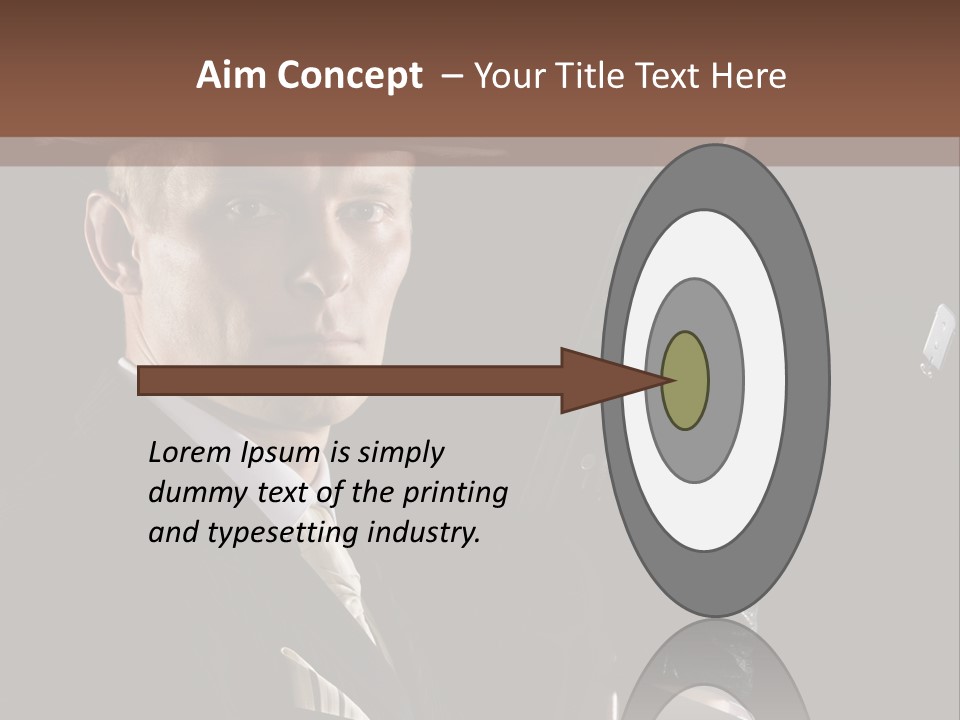 Aim Concept – Your Title Text Here

Lorem Ipsum is simply dummy text of the printing and typesetting industry.